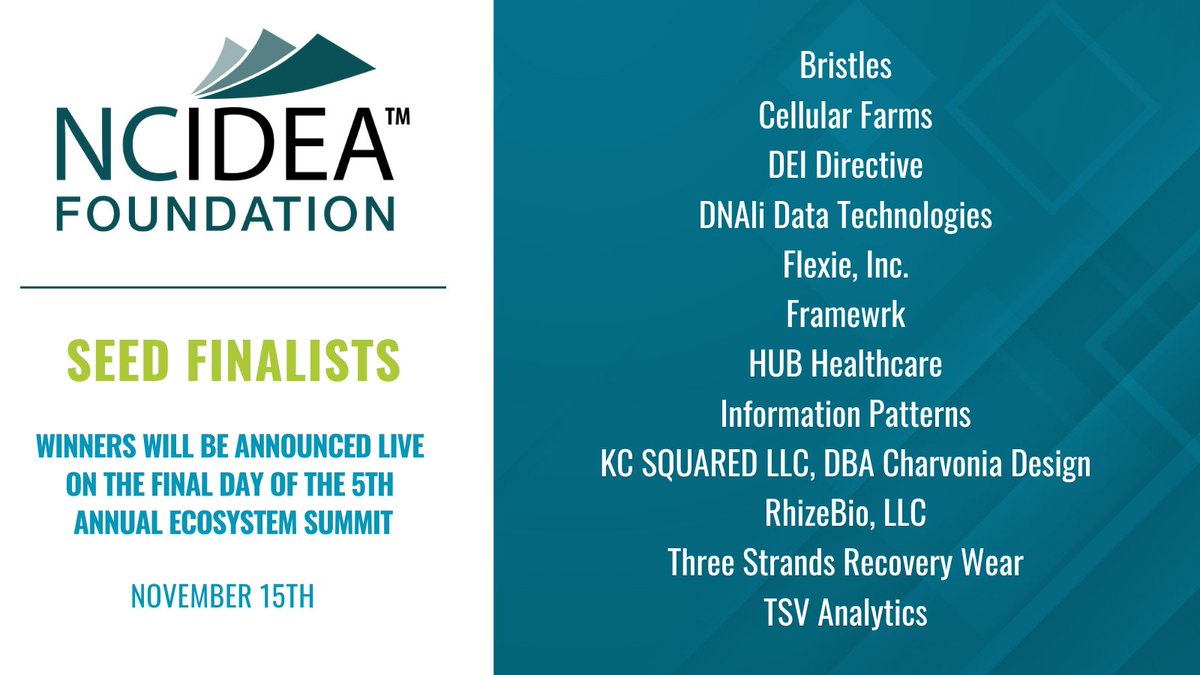 NCIDEA™
FOUNDATION

SEED FINALISTS

WINNERS WILL BE ANNOUNCED LIVE ON THE FINAL DAY OF THE 5TH ANNUAL ECOSYSTEM SUMMIT

NOVEMBER 15TH

Bristles
Cellular Farms
DEI Directive
DNAli Data Technologies
Flexie, Inc.
Framewrk
HUB Healthcare
Information Patterns
KC SQUARED LLC, DBA Charvonia Design
RhizeBio, LLC
Three Strands Recovery Wear
TSV Analytics